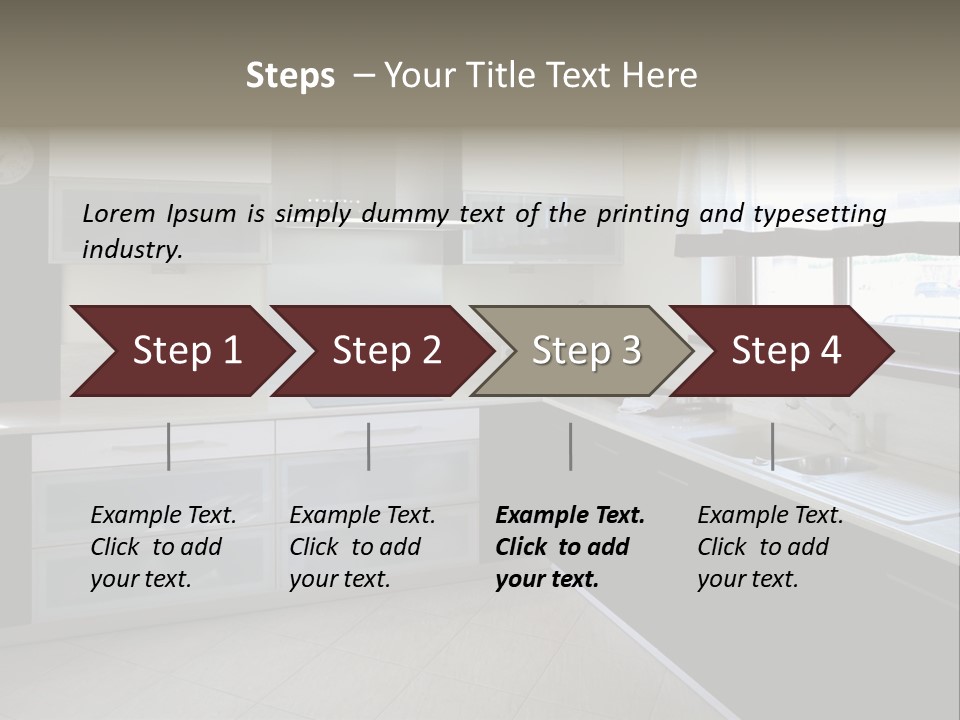 Steps – Your Title Text Here

Lorem Ipsum is simply dummy text of the printing and typesetting industry.

Step 1

Step 2

Step 3

Step 4

Example Text. Click to add your text.

Example Text. Click to add your text.

Example Text. Click to add your text.

Example Text. Click to add your text.